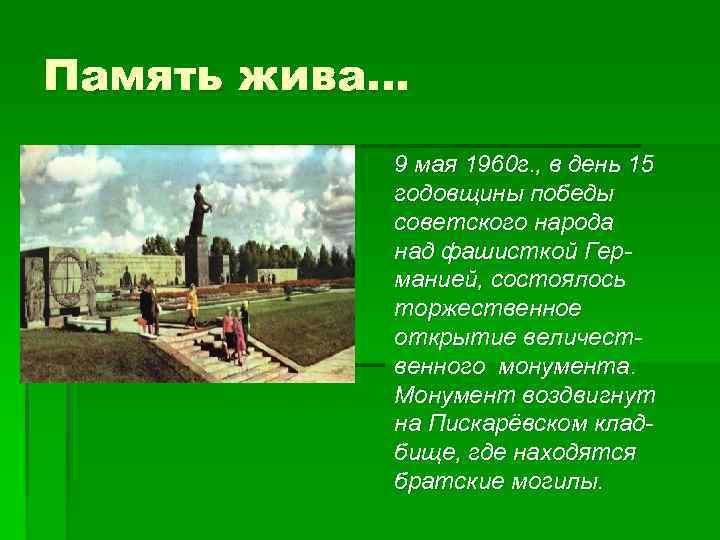 Память жива…

9 мая 1960г., в день 15 годовщины победы советского народа над фашисткой Германией, состоялось торжественное открытие величественного монумента. Монумент воздвигнут на Пискарёвском кладбище, где находятся братские могилы.